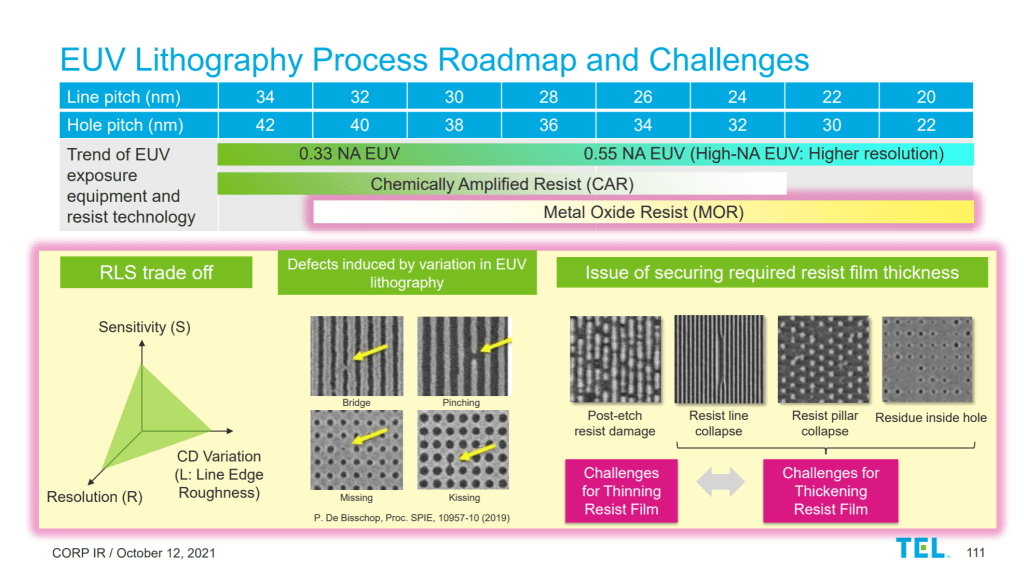 EUV Lithography Process Roadmap and Challenges

| Line pitch (nm) | 34 | 32 | 30 | 28 | 26 | 24 | 22 | 20 |
|---|---|---|---|---|---|---|---|---|
| Hole pitch (nm) | 42 | 40 | 38 | 36 | 34 | 32 | 30 | 22 |

Trend of EUV exposure equipment and resist technology

0.33 NA EUV

0.55 NA EUV (High-NA EUV: Higher resolution)

Chemically Amplified Resist (CAR)

Metal Oxide Resist (MOR)

RLS trade off

Sensitivity (S)

Resolution (R)

CD Variation (L: Line Edge Roughness)

Defects induced by variation in EUV lithography

Bridge

Pinching

Missing

Kissing

P. De Bisschop, Proc. SPIE, 10957-10 (2019)

Issue of securing required resist film thickness

Post-etch resist damage

Resist line collapse

Resist pillar collapse

Residue inside hole

Challenges for Thinning Resist Film

Challenges for Thickening Resist Film

CORP IR / October 12, 2021

TEL

111